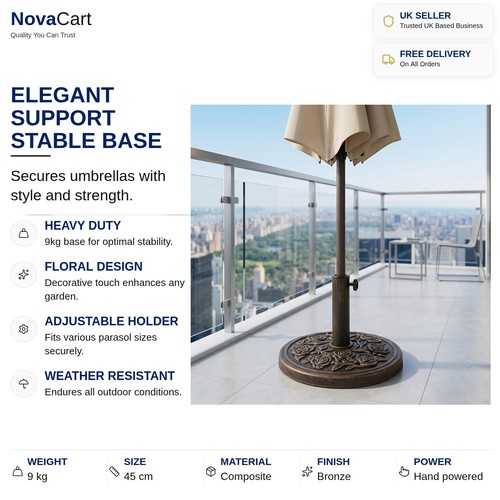 NovaCart
Quality You Can Trust

UK SELLER
Trusted UK Based Business

FREE DELIVERY
On All Orders

ELEGANT SUPPORT STABLE BASE

Secures umbrellas with style and strength.

HEAVY DUTY
9kg base for optimal stability.

FLORAL DESIGN
Decorative touch enhances any garden.

ADJUSTABLE HOLDER
Fits various parasol sizes securely.

WEATHER RESISTANT
Endures all outdoor conditions.

WEIGHT
9 kg

SIZE
45 cm

MATERIAL
Composite

FINISH
Bronze

POWER
Hand powered